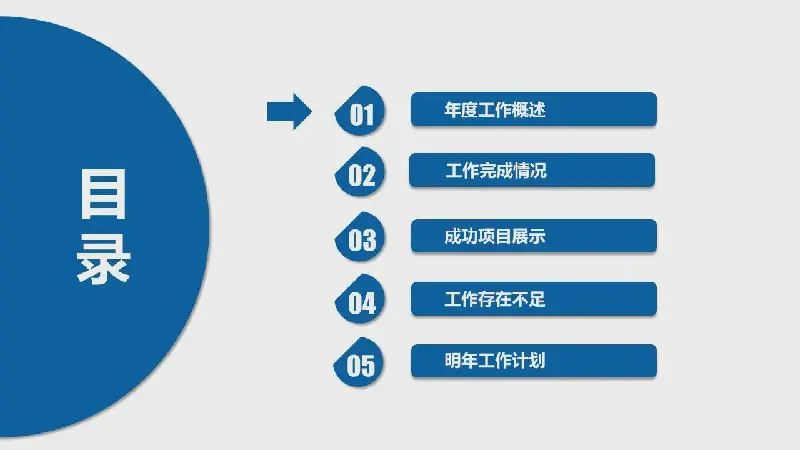 目录

01 年度工作概述

02 工作完成情况

03 成功项目展示

04 工作存在不足

05 明年工作计划